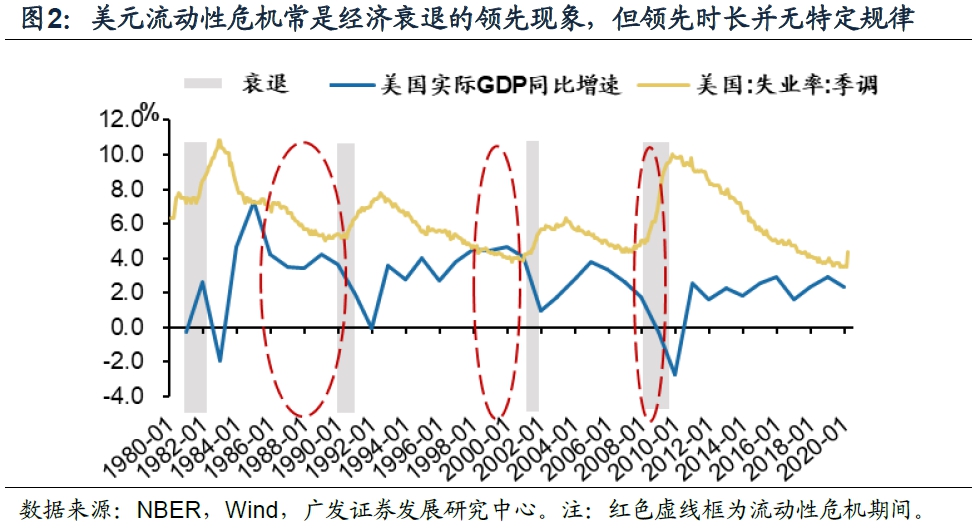 图2：美元流动性危机常是经济衰退的领先现象，但领先时长并无特定规律

衰退　美国实际GDP同比增速　美国:失业率:季调

%
12.0
10.0
8.0
6.0
4.0
2.0
0.0
-2.0
-4.0

1980-01
1982-01
1984-01
1986-01
1988-01
1990-01
1992-01
1994-01
1996-01
1998-01
2000-01
2002-01
2004-01
2006-01
2008-01
2010-01
2012-01
2014-01
2016-01
2018-01
2020-01

数据来源：NBER，Wind，广发证券发展研究中心。注：红色虚线框为流动性危机期间。